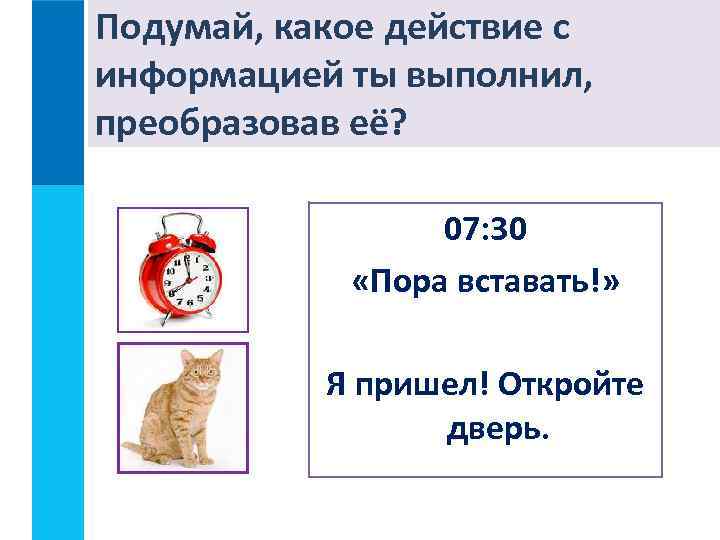 Подумай, какое действие с информацией ты выполнил, преобразовав её?

07:30

«Пора вставать!»

Я пришел! Откройте дверь.